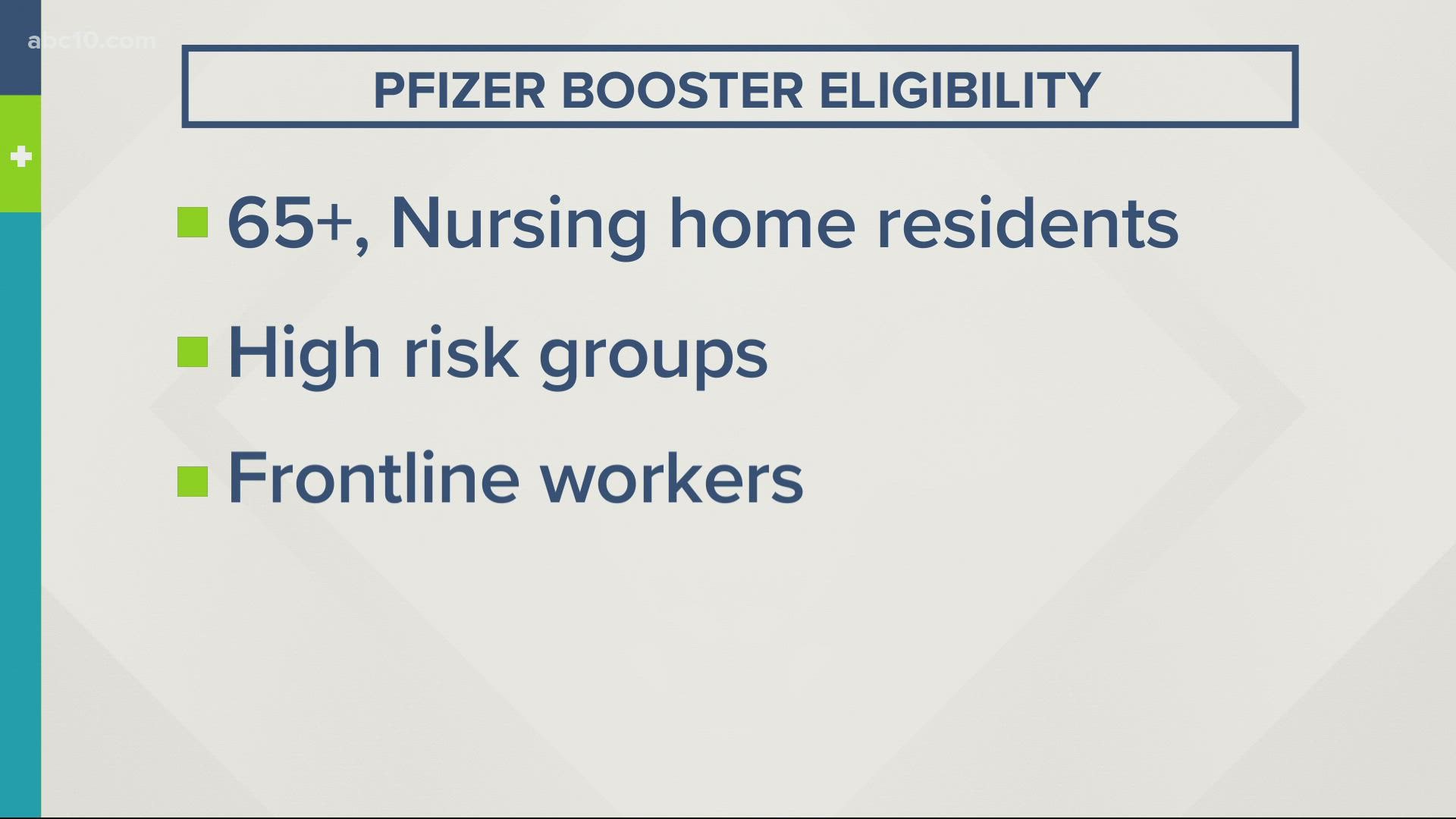 abc10.com

PFIZER BOOSTER ELIGIBILITY

65+, Nursing home residents

High risk groups

Frontline workers